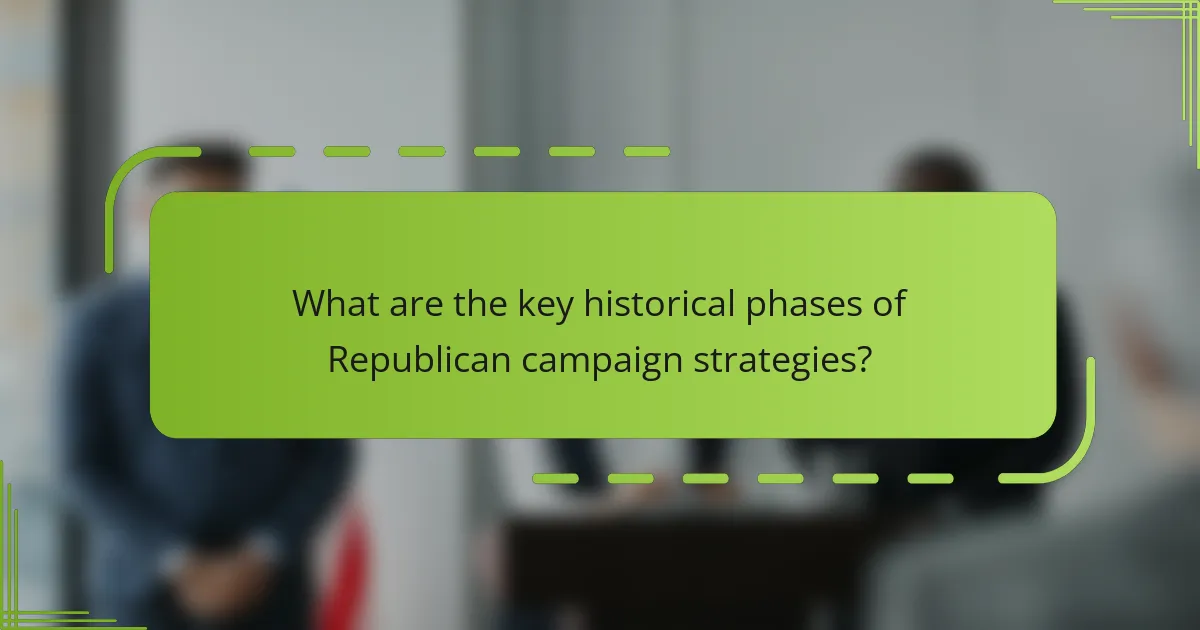 What are the key historical phases of Republican campaign strategies?